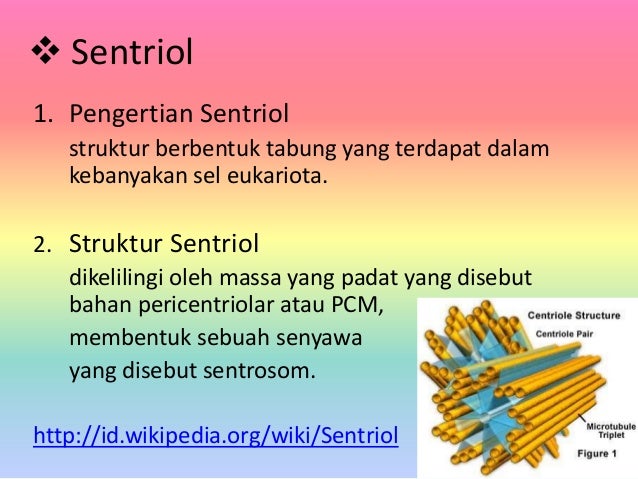 ❖ Sentriol

1. Pengertian Sentriol

struktur berbentuk tabung yang terdapat dalam kebanyakan sel eukariota.

2. Struktur Sentriol

dikelilingi oleh massa yang padat yang disebut bahan pericentriolar atau PCM, membentuk sebuah senyawa yang disebut sentrosom.

http://id.wikipedia.org/wiki/Sentriol

Centriole Structure
Centriole Pair
Microtubule Triplet
Figure 1